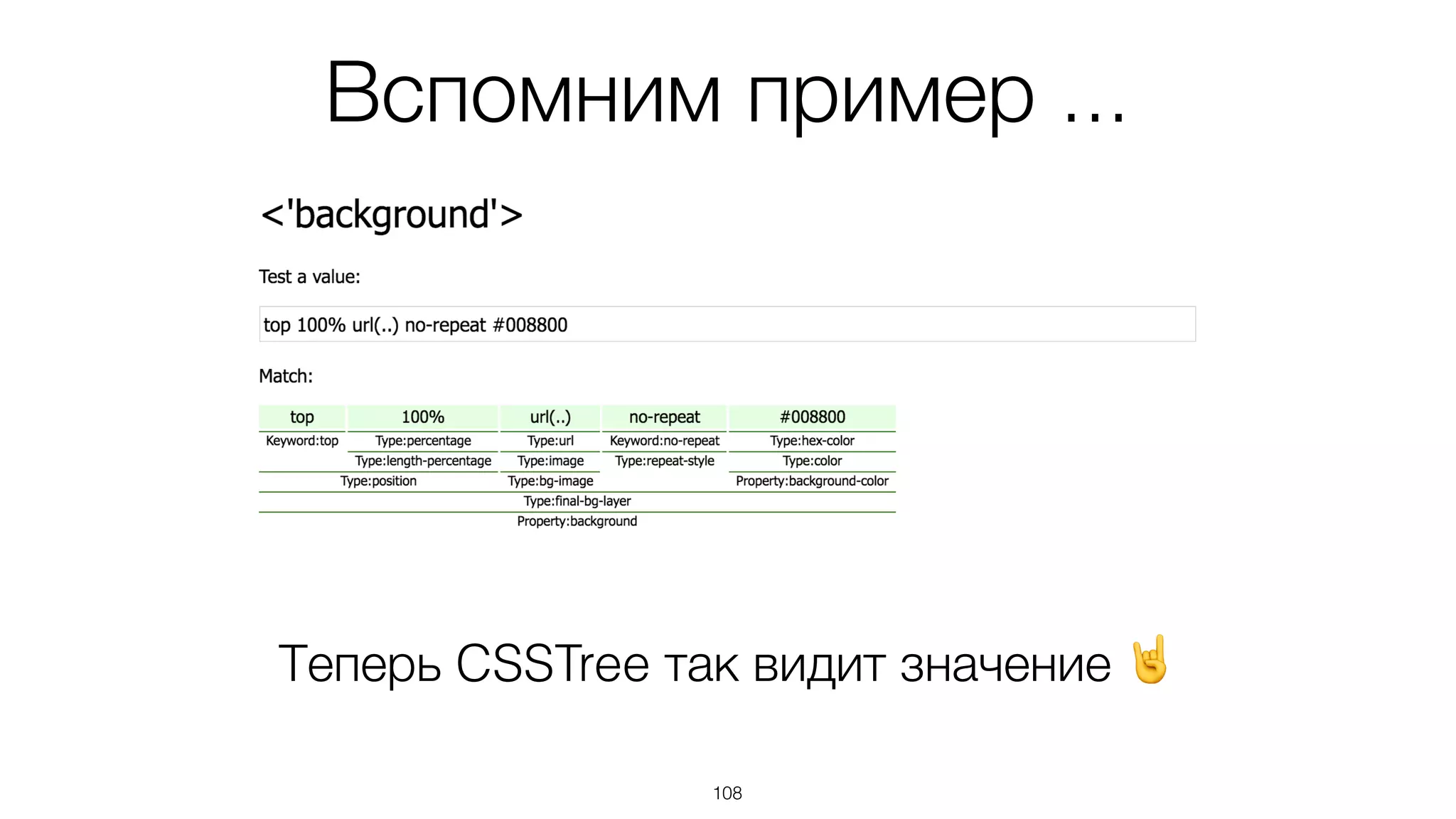 Вспомним пример ...

<'background'>

Test a value:

top 100% url(..) no-repeat #008800

Match:

| top | 100% | url(..) | no-repeat | #008800 |
|---|---|---|---|---|
| Keyword:top | Type:percentage | Type:url | Keyword:no-repeat | Type:hex-color |
| | Type:length-percentage | Type:image | Type:repeat-style | Type:color |
| Type:position | | Type:bg-image | | Property:background-color |
| Type:final-bg-layer | | | | |
| Property:background | | | | |

Теперь CSSTree так видит значение 🤘

108